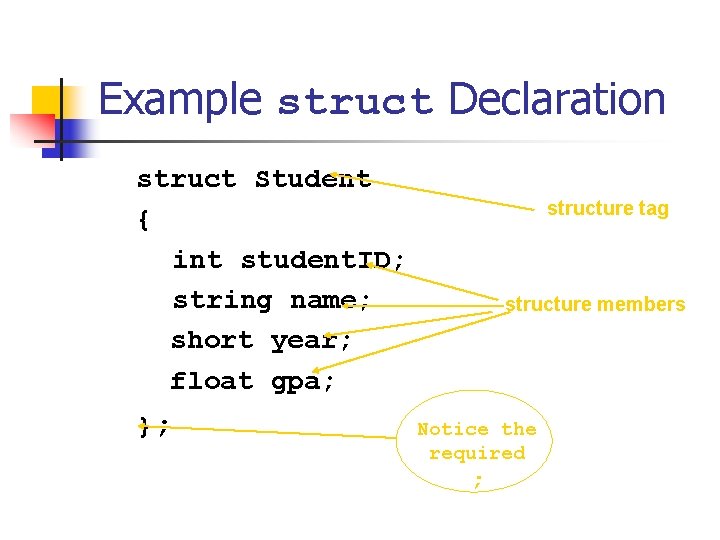 Example struct Declaration

struct Student
{
int studentID;
string name;
short year;
float gpa;
};

structure tag

structure members

Notice the required ;